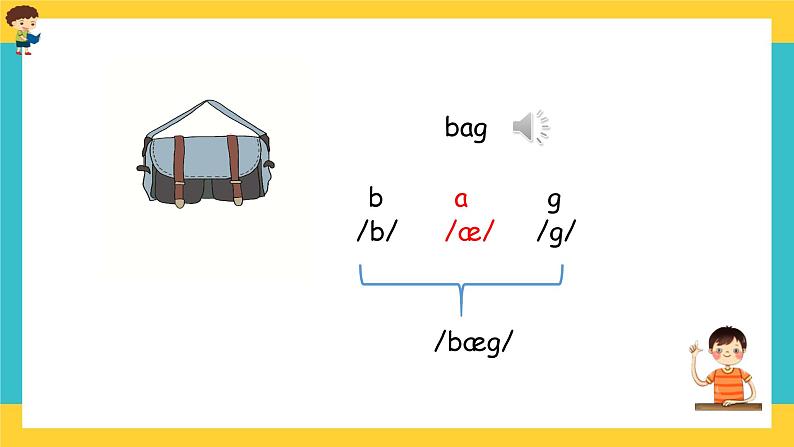 bag

b a g
/b/ /æ/ /g/

/bæg/